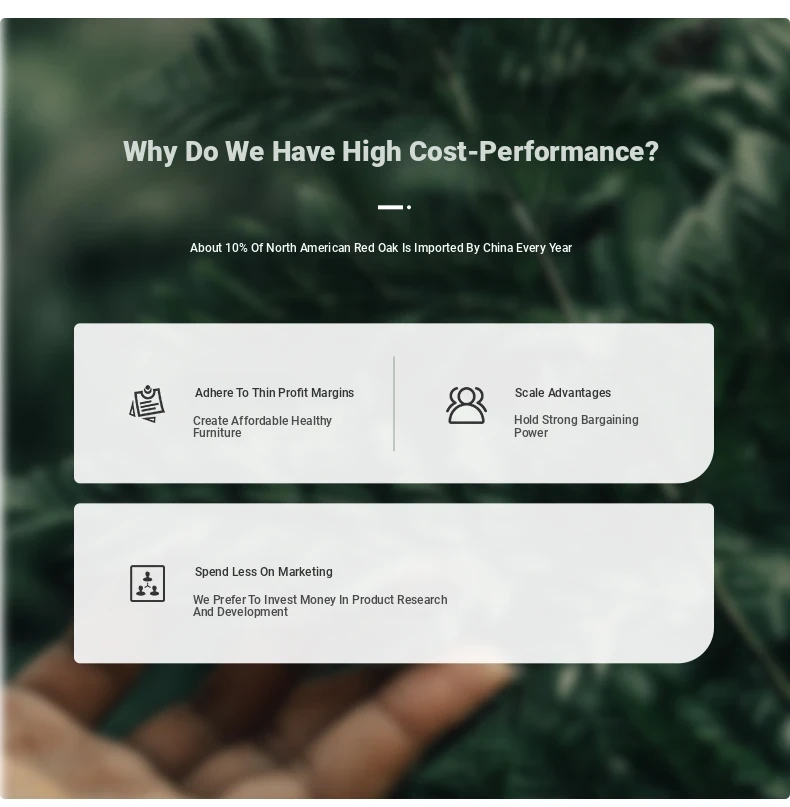 Why Do We Have High Cost-Performance?

About 10% Of North American Red Oak Is Imported By China Every Year

Adhere To Thin Profit Margins

Create Affordable Healthy Furniture

Scale Advantages

Hold Strong Bargaining Power

Spend Less On Marketing

We Prefer To Invest Money In Product Research And Development